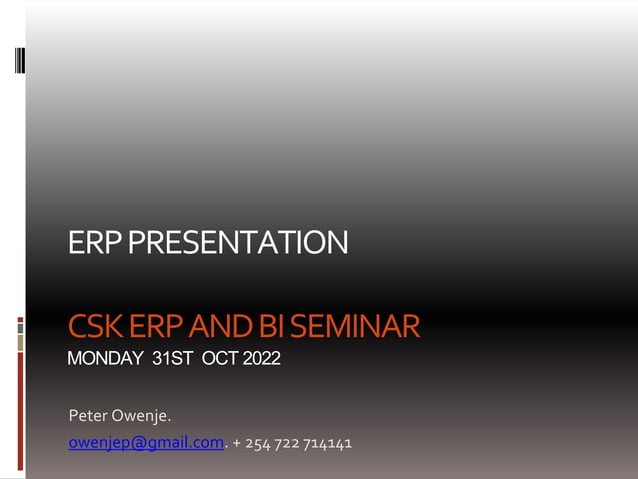 ERP PRESENTATION

CSK ERP AND BI SEMINAR
MONDAY 31ST OCT 2022

Peter Owenje.

owenjep@gmail.com. + 254 722 714141